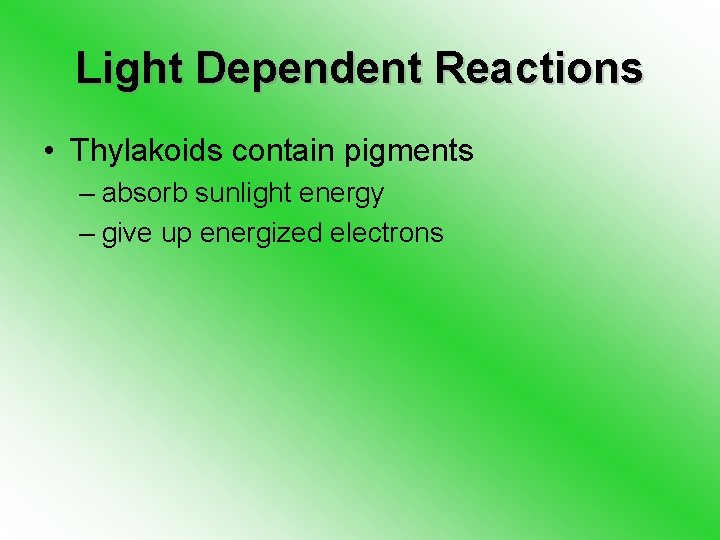 Light Dependent Reactions

• Thylakoids contain pigments
– absorb sunlight energy
– give up energized electrons